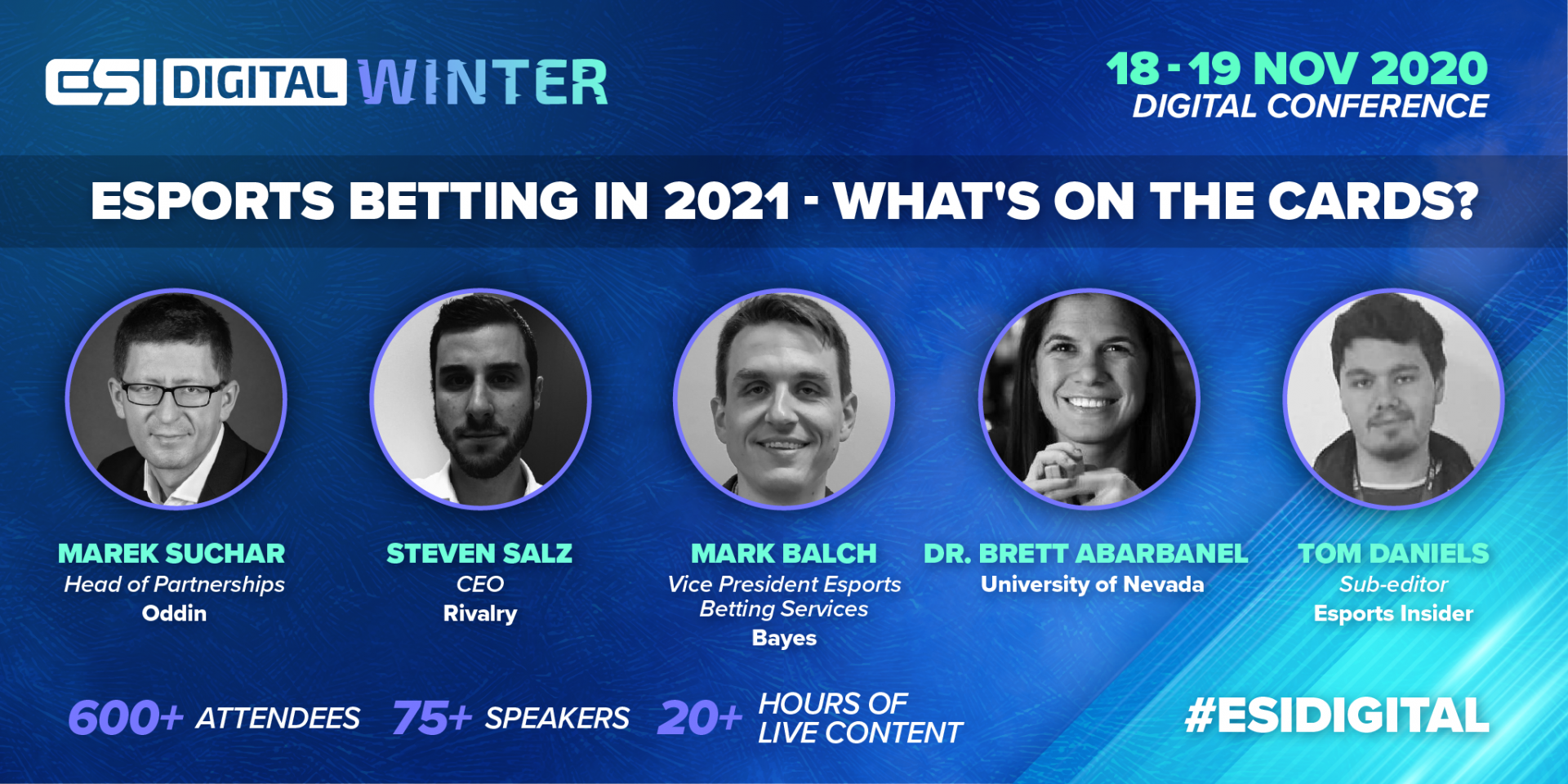 ESI DIGITAL WINTER

18 - 19 NOV 2020
DIGITAL CONFERENCE

ESPORTS BETTING IN 2021 - WHAT'S ON THE CARDS?

MAREK SUCHAR
Head of Partnerships
Oddin

STEVEN SALZ
CEO
Rivalry

MARK BALCH
Vice President Esports Betting Services
Bayes

DR. BRETT ABARBANEL
University of Nevada

TOM DANIELS
Sub-editor
Esports Insider

600+ ATTENDEES 75+ SPEAKERS 20+ HOURS OF LIVE CONTENT

#ESIDIGITAL